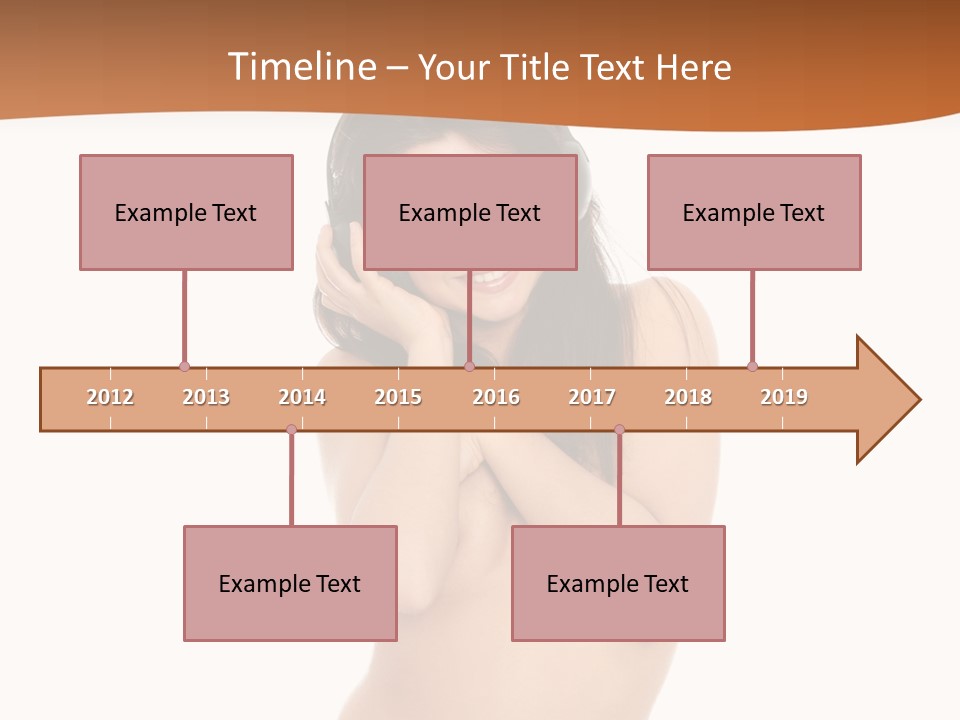 Timeline – Your Title Text Here

Example Text

Example Text

Example Text

2012 2013 2014 2015 2016 2017 2018 2019

Example Text

Example Text